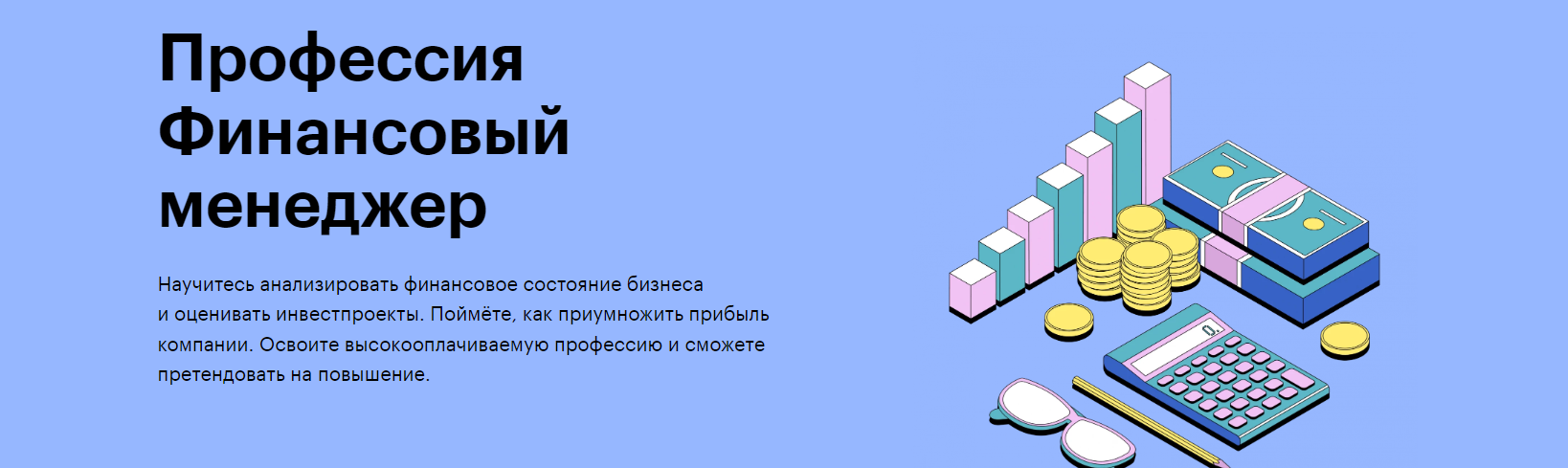 Профессия Финансовый менеджер

Научитесь анализировать финансовое состояние бизнеса и оценивать инвестпроекты. Поймёте, как приумножить прибыль компании. Освоите высокооплачиваемую профессию и сможете претендовать на повышение.

0.